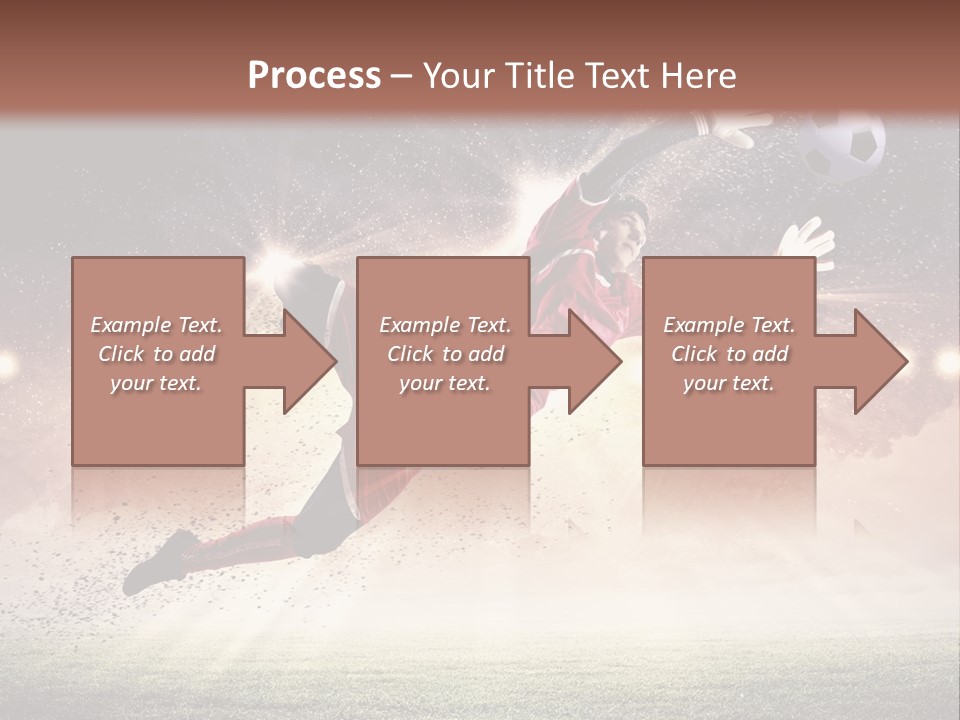 Process – Your Title Text Here

Example Text. Click to add your text.

Example Text. Click to add your text.

Example Text. Click to add your text.